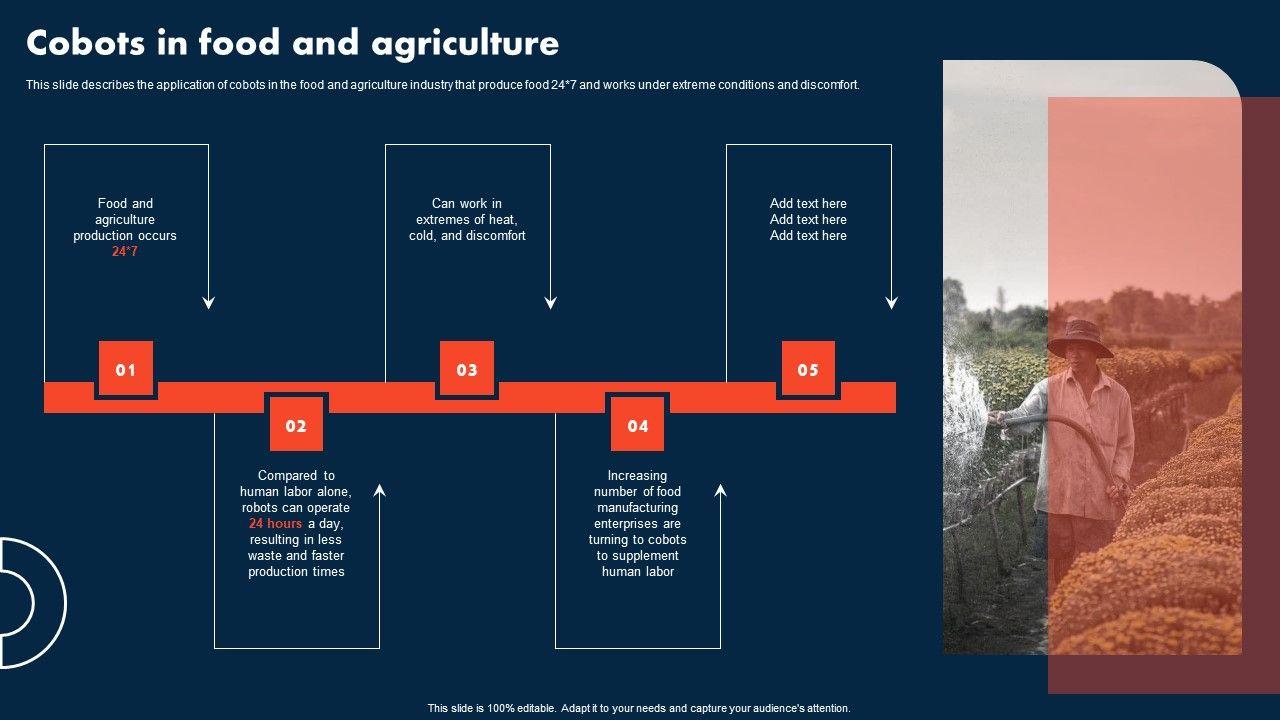 Cobots in food and agriculture

This slide describes the application of cobots in the food and agriculture industry that produce food 24*7 and works under extreme conditions and discomfort.

Food and agriculture production occurs 24*7

01

Compared to human labor alone, robots can operate 24 hours a day, resulting in less waste and faster production times

02

Can work in extremes of heat, cold, and discomfort

03

Increasing number of food manufacturing enterprises are turning to cobots to supplement human labor

04

Add text here
Add text here
Add text here

05

This slide is 100% editable. Adapt it to your needs and capture your audience's attention.